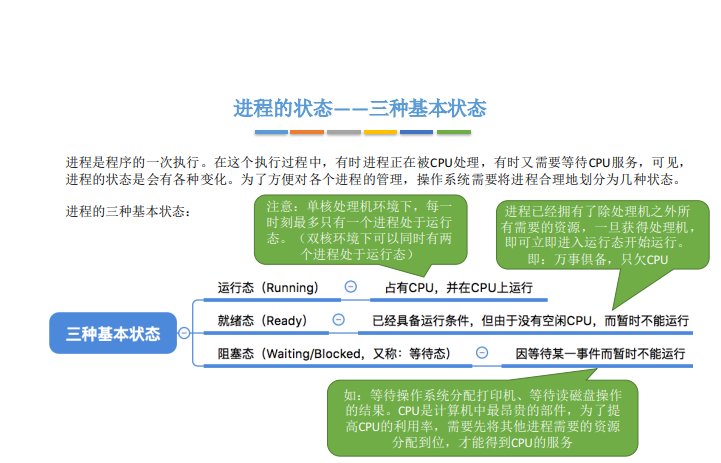 进程的状态——三种基本状态

进程是程序的一次执行。在这个执行过程中，有时进程正在被CPU处理，有时又需要等待CPU服务，可见，进程的状态是会有各种变化。为了方便对各个进程的管理，操作系统需要将进程合理地划分为几种状态。

进程的三种基本状态：

注意：单核处理机环境下，每一时刻最多只有一个进程处于运行态。（双核环境下可以同时有两个进程处于运行态）

进程已经拥有了除处理机之外所有需要的资源，一旦获得处理机，即可立即进入运行态开始运行。即：万事俱备，只欠CPU

三种基本状态

运行态（Running） 占有CPU，并在CPU上运行

就绪态（Ready） 已经具备运行条件，但由于没有空闲CPU，而暂时不能运行

阻塞态（Waiting/Blocked，又称：等待态） 因等待某一事件而暂时不能运行

如：等待操作系统分配打印机、等待读磁盘操作的结果。CPU是计算机中最昂贵的部件，为了提高CPU的利用率，需要先将其他进程需要的资源分配到位，才能得到CPU的服务